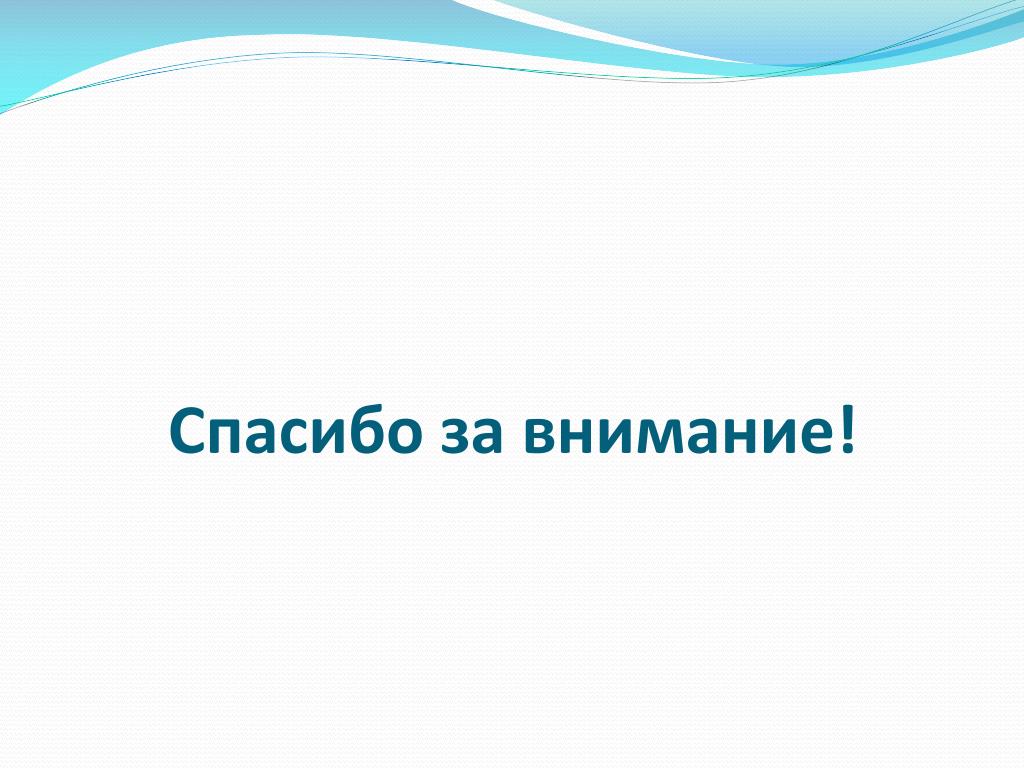 Спасибо за внимание!